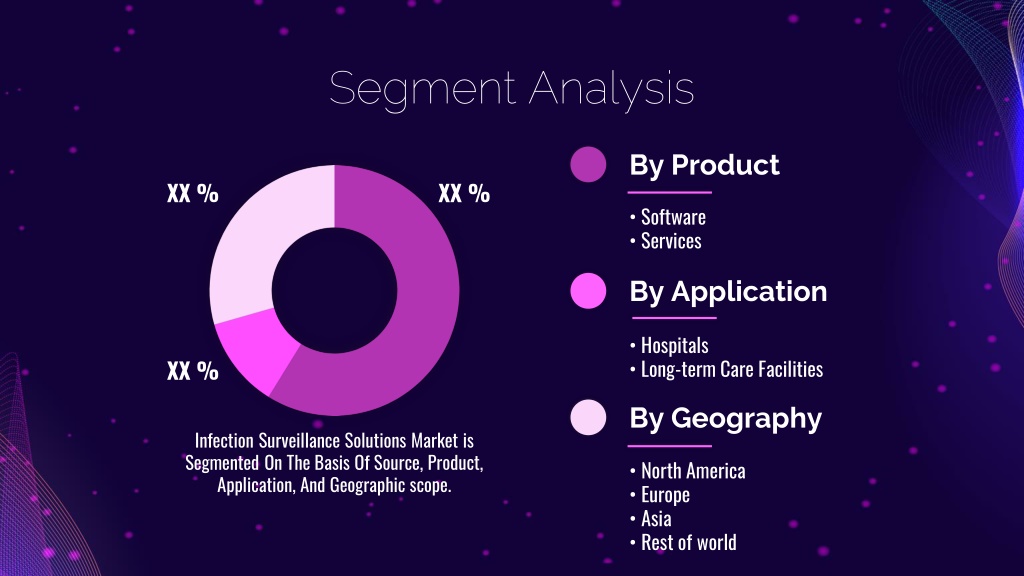 Segment Analysis

XX %

XX %

XX %

Infection Surveillance Solutions Market is Segmented On The Basis Of Source, Product, Application, And Geographic scope.

By Product

• Software
• Services

By Application

• Hospitals
• Long-term Care Facilities

By Geography

• North America
• Europe
• Asia
• Rest of world